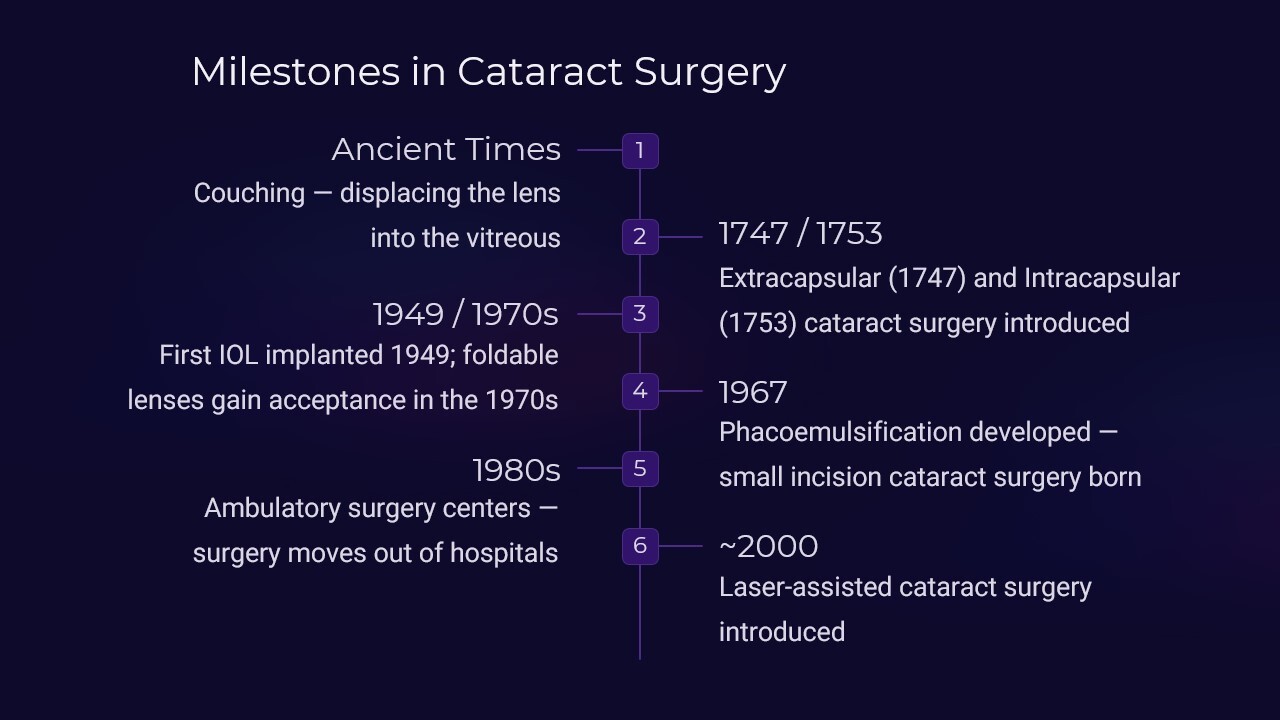 Milestones in Cataract Surgery

1

Ancient Times

Couching — displacing the lens into the vitreous

2

1747 / 1753

Extracapsular (1747) and Intracapsular (1753) cataract surgery introduced

3

1949 / 1970s

First IOL implanted 1949; foldable lenses gain acceptance in the 1970s

4

1967

Phacoemulsification developed — small incision cataract surgery born

5

1980s

Ambulatory surgery centers — surgery moves out of hospitals

6

~2000

Laser-assisted cataract surgery introduced